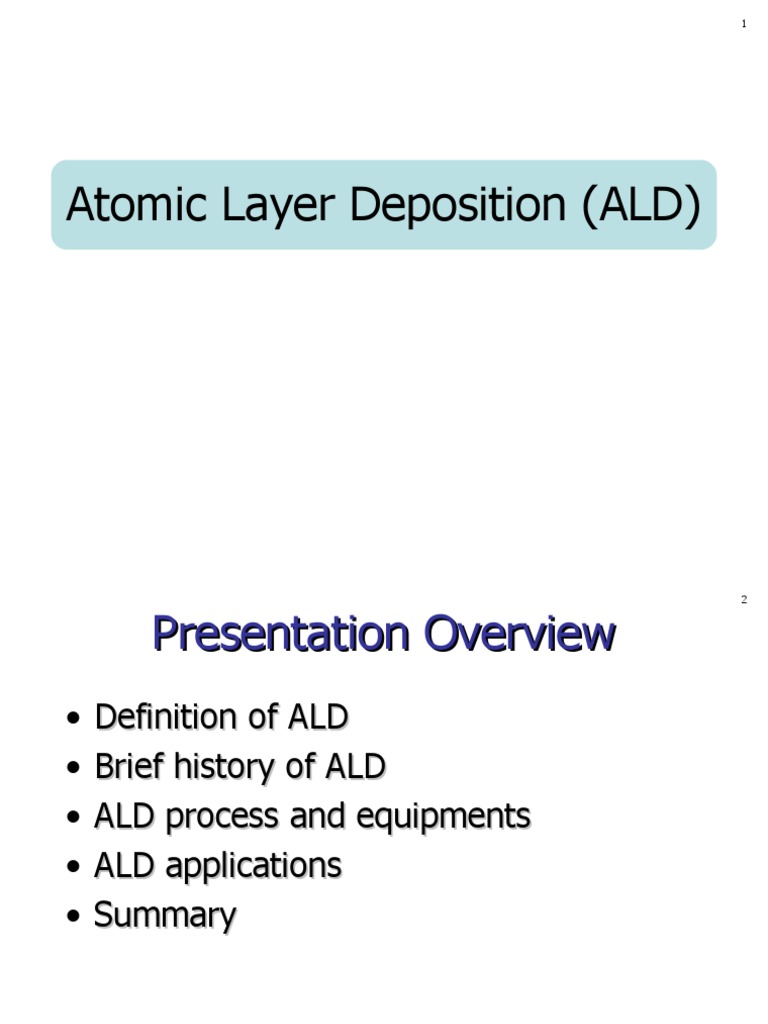 1

Atomic Layer Deposition (ALD)

2

Presentation Overview

• Definition of ALD
• Brief history of ALD
• ALD process and equipments
• ALD applications
• Summary